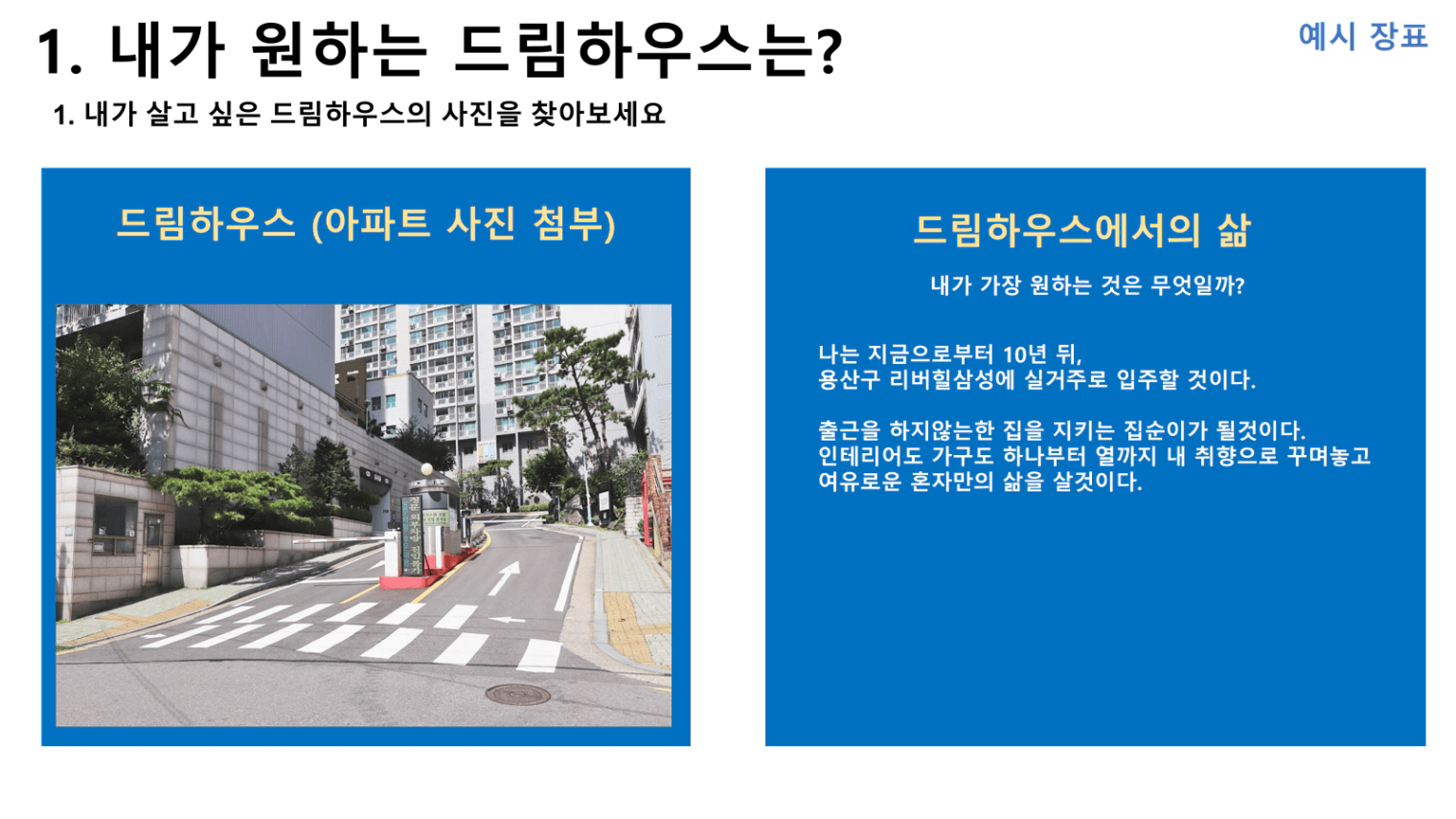 1. 내가 원하는 드림하우스는?

예시 장표

1. 내가 살고 싶은 드림하우스의 사진을 찾아보세요

드림하우스 (아파트 사진 첨부)

드림하우스에서의 삶

내가 가장 원하는 것은 무엇일까?

나는 지금으로부터 10년 뒤,
용산구 리버힐삼성에 실거주로 입주할 것이다.

출근을 하지않는한 집을 지키는 집순이가 될것이다.
인테리어도 가구도 하나부터 열까지 내 취향으로 꾸며놓고
여유로운 혼자만의 삶을 살것이다.